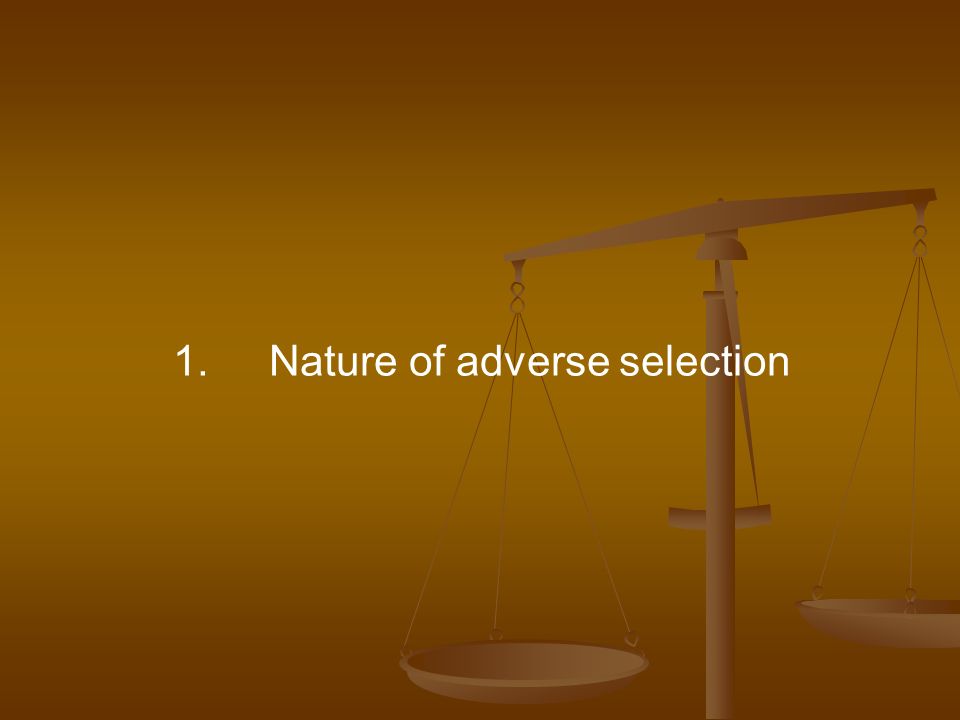 1. Nature of adverse selection